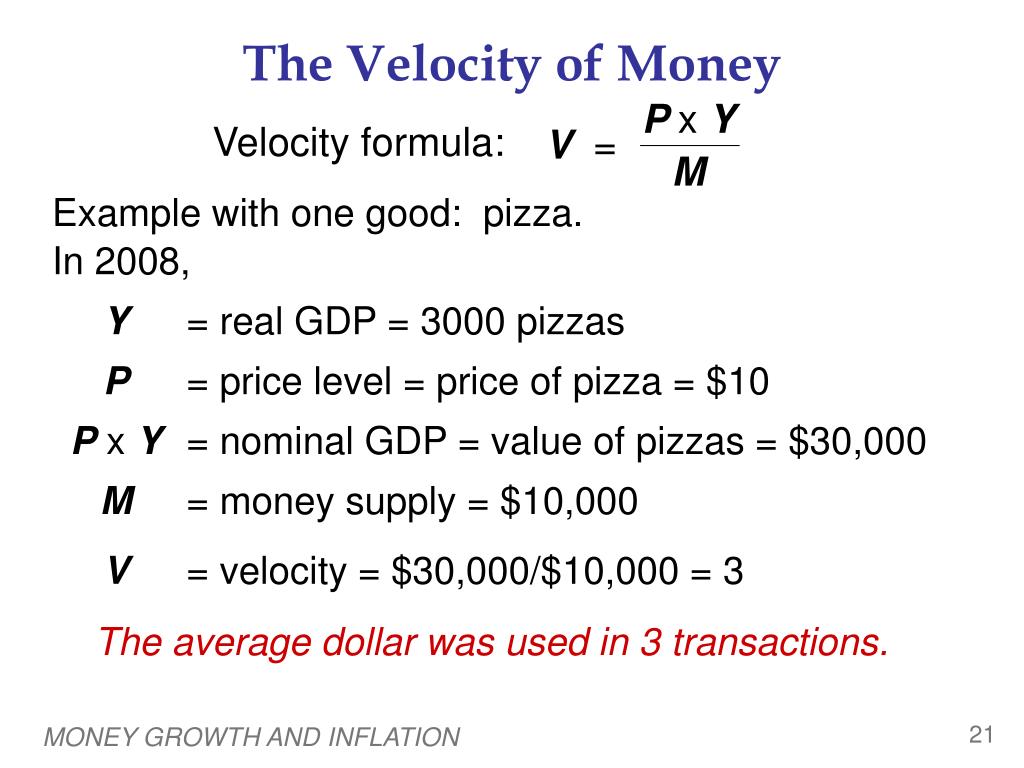 The Velocity of Money

Velocity formula: $V = \frac{P \times Y}{M}$

Example with one good: pizza.
In 2008,

$Y$ = real GDP = 3000 pizzas

$P$ = price level = price of pizza = \$10

$P \times Y$ = nominal GDP = value of pizzas = \$30,000

$M$ = money supply = \$10,000

$V$ = velocity = \$30,000/\$10,000 = 3

The average dollar was used in 3 transactions.

MONEY GROWTH AND INFLATION

21